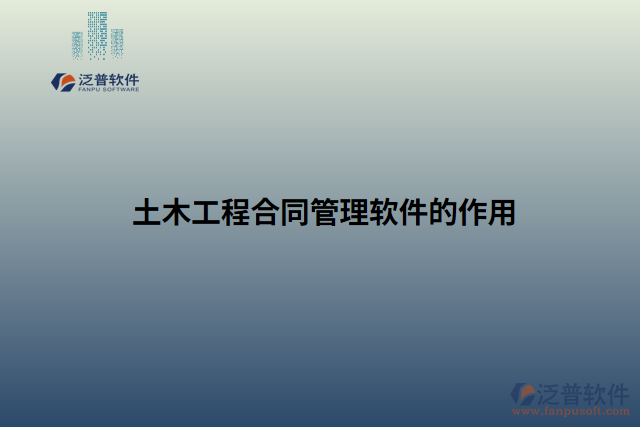 泛普软件
FANPU SOFTWARE

土木工程合同管理软件的作用

泛普软件
www.fanpusoft.com